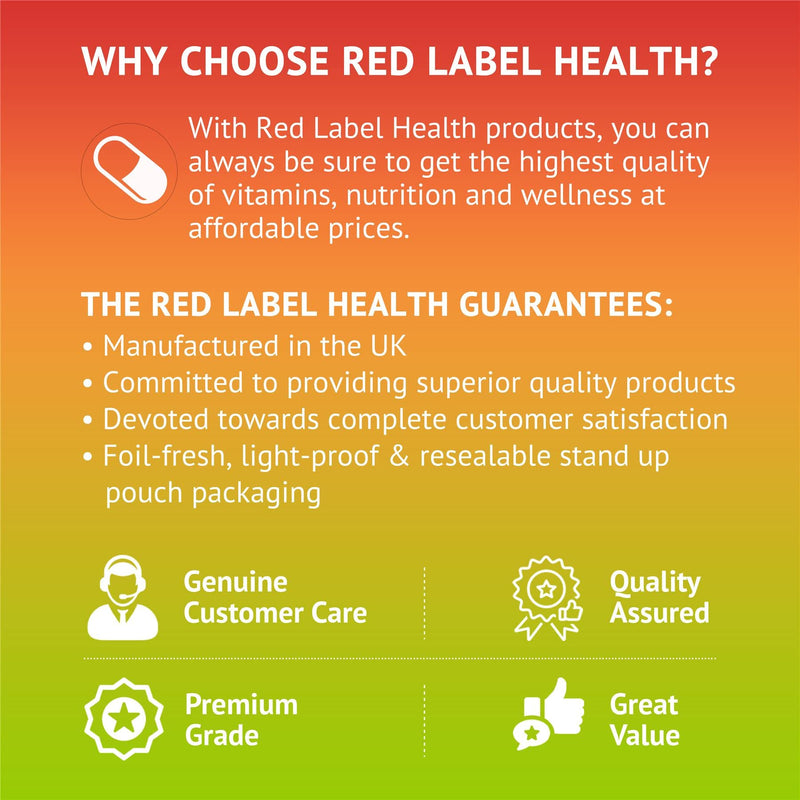 WHY CHOOSE RED LABEL HEALTH?

With Red Label Health products, you can always be sure to get the highest quality of vitamins, nutrition and wellness at affordable prices.

THE RED LABEL HEALTH GUARANTEES:
• Manufactured in the UK
• Committed to providing superior quality products
• Devoted towards complete customer satisfaction
• Foil-fresh, light-proof & resealable stand up pouch packaging

Genuine Customer Care

Quality Assured

Premium Grade

Great Value